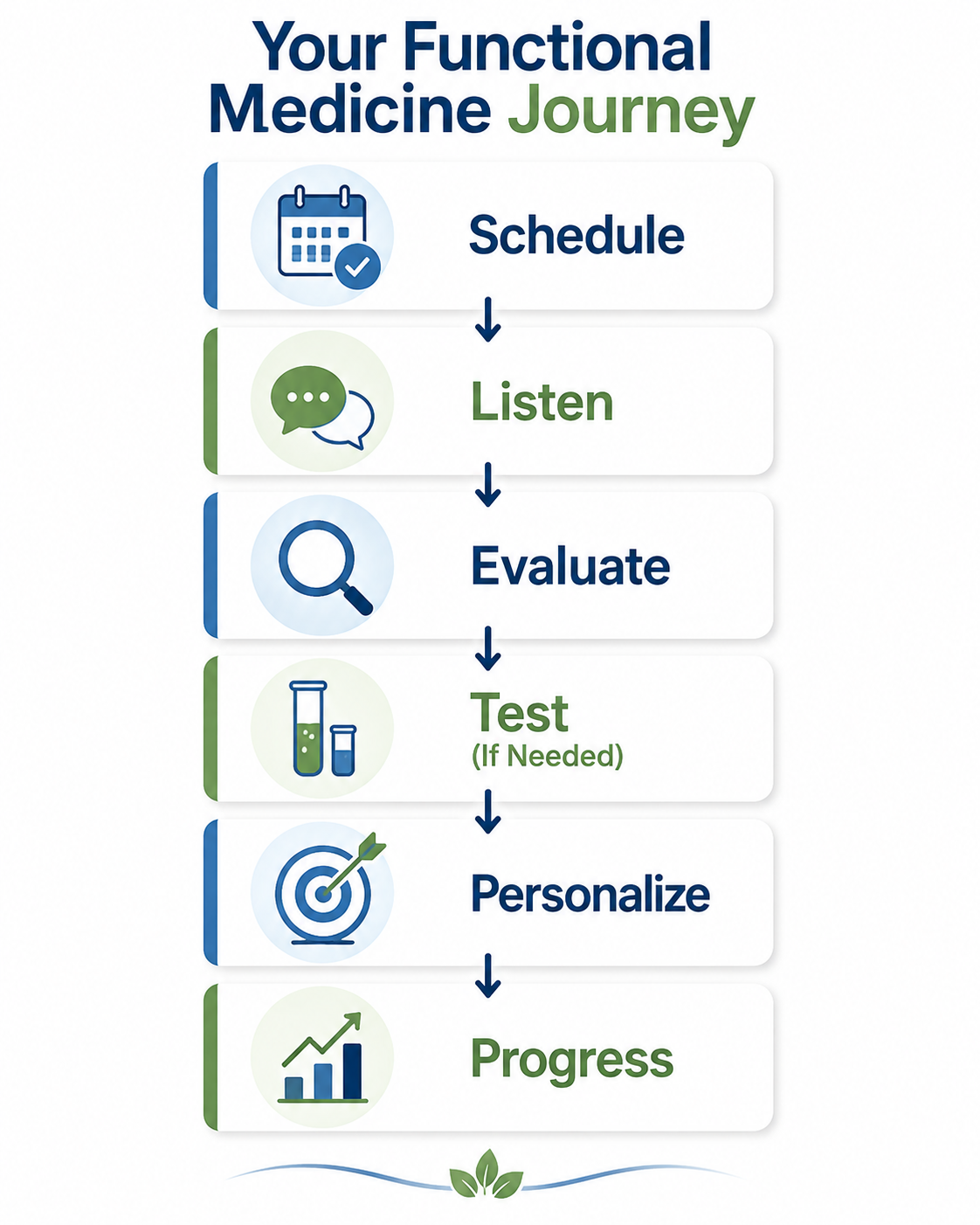 Your Functional Medicine Journey

Schedule

Listen

Evaluate

Test
(If Needed)

Personalize

Progress